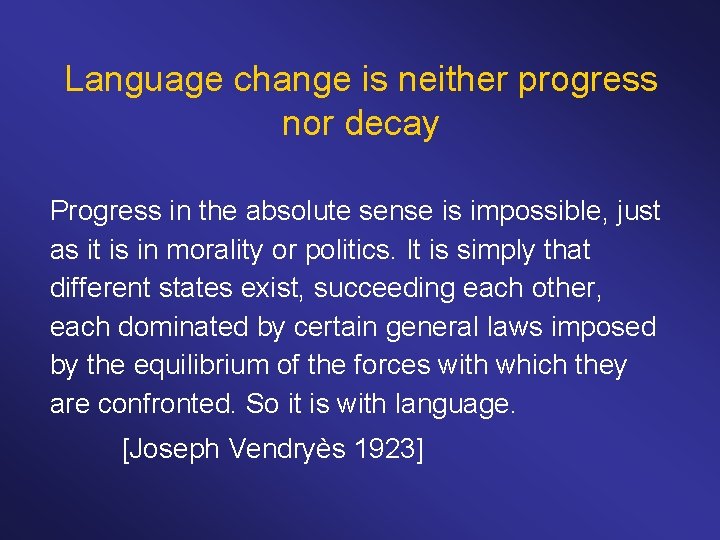 Language change is neither progress nor decay

Progress in the absolute sense is impossible, just as it is in morality or politics. It is simply that different states exist, succeeding each other, each dominated by certain general laws imposed by the equilibrium of the forces with which they are confronted. So it is with language.

[Joseph Vendryès 1923]